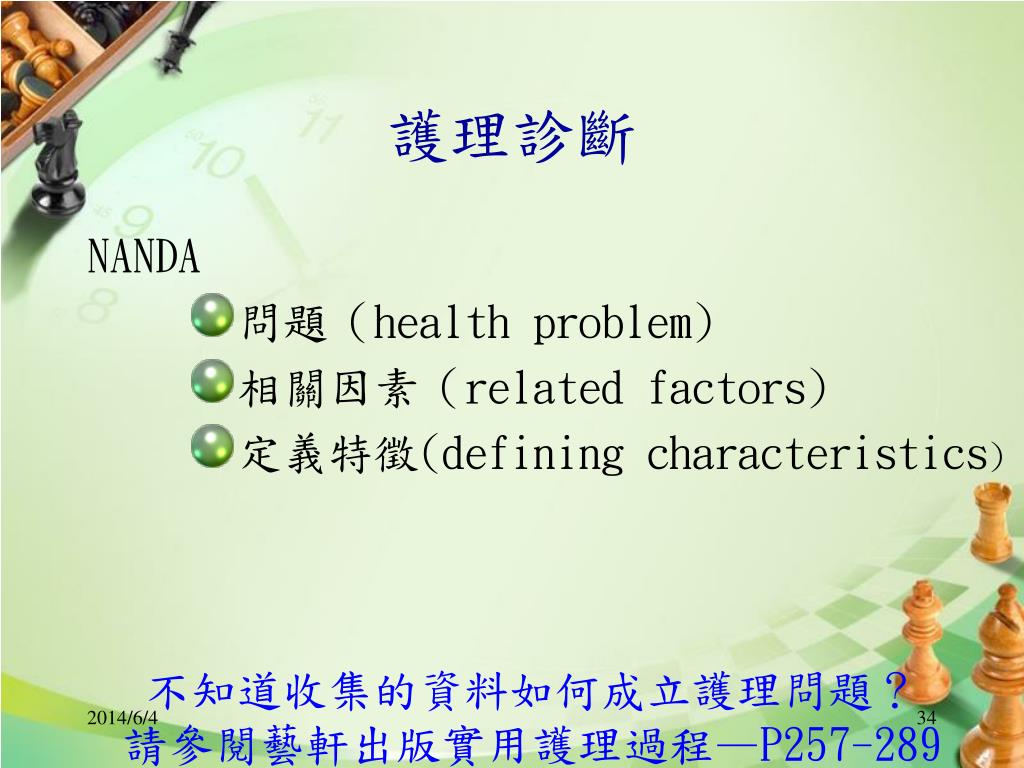 護理診斷

NANDA

問題（health problem）

相關因素（related factors）

定義特徵(defining characteristics）

不知道收集的資料如何成立護理問題？

請參閱藝軒出版實用護理過程—P257-289

2014/6/4

34